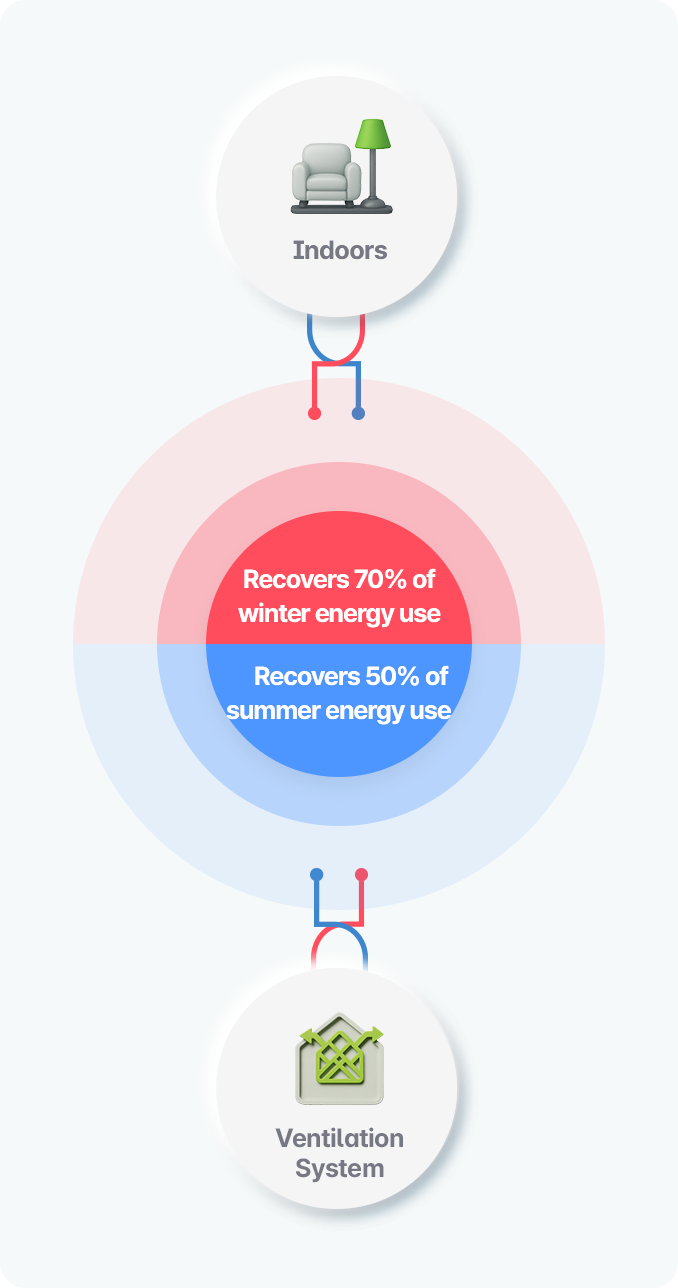 Indoors

Recovers 70% of winter energy use

Recovers 50% of summer energy use

Ventilation System